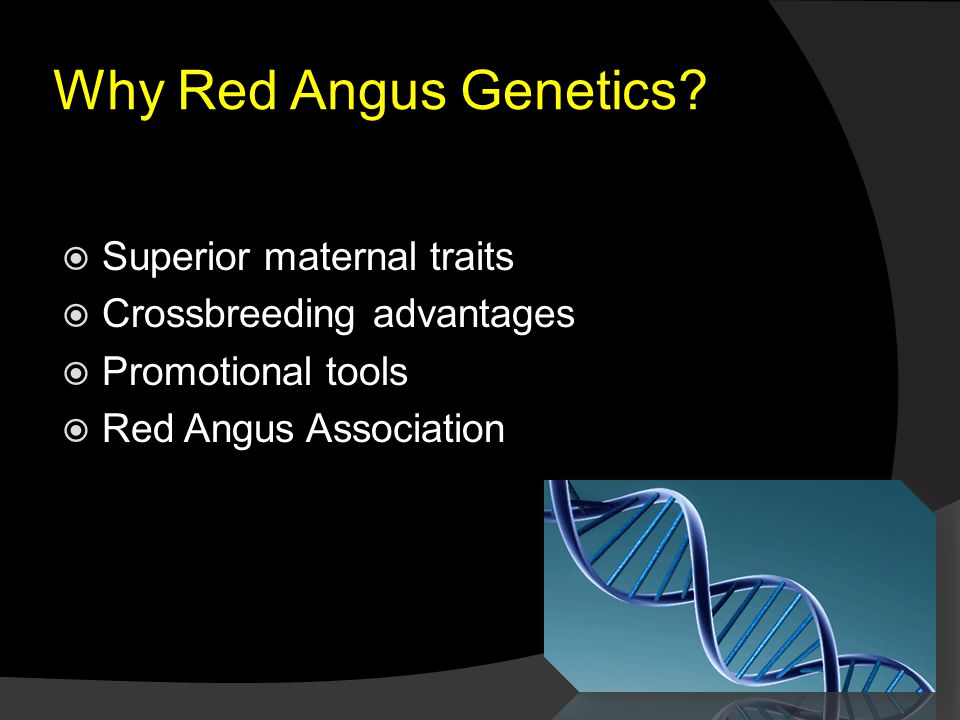 Why Red Angus Genetics?

Superior maternal traits
Crossbreeding advantages
Promotional tools
Red Angus Association